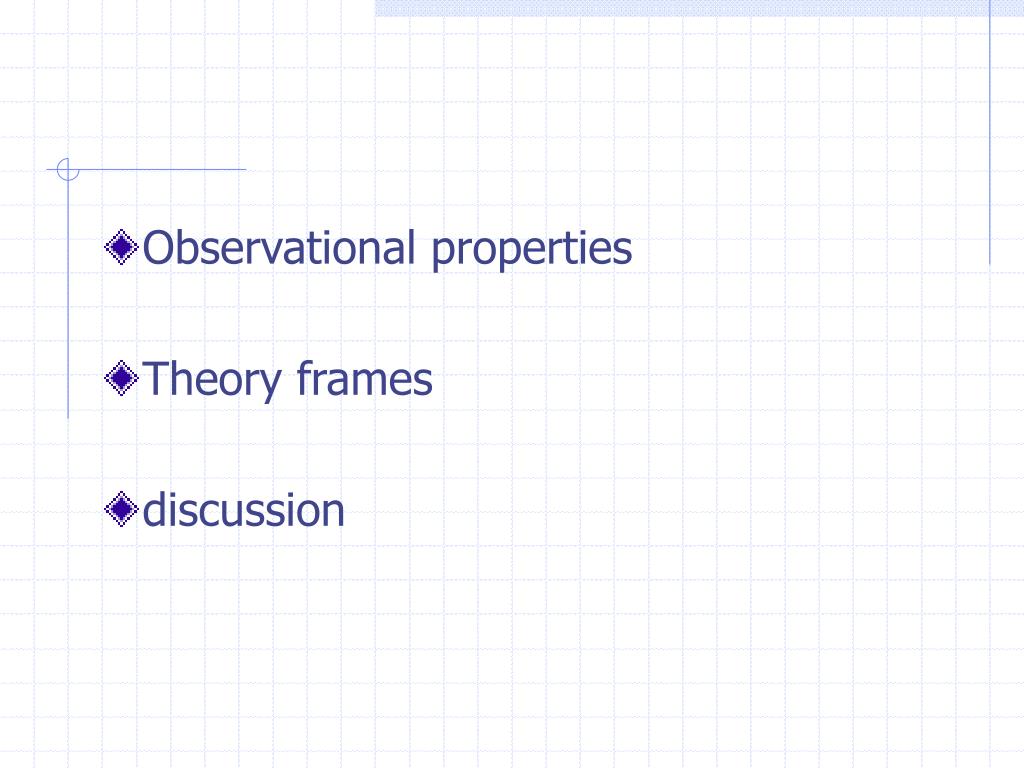 Observational properties

Theory frames

discussion